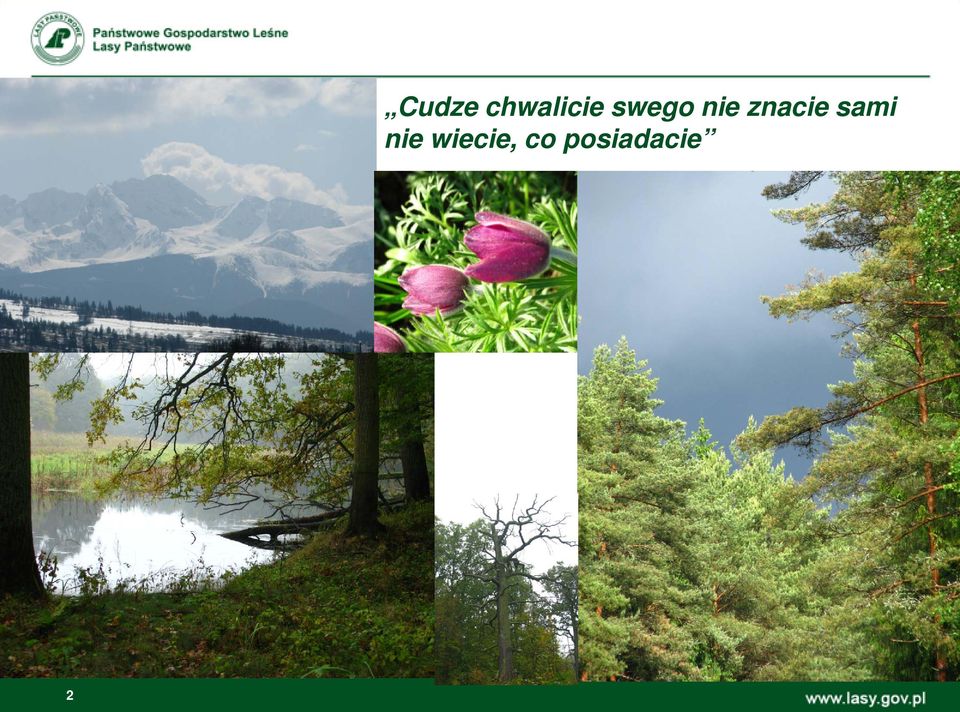 LASY PAŃSTWOWE

Państwowe Gospodarstwo Leśne
Lasy Państwowe

„Cudze chwalicie swego nie znacie sami nie wiecie, co posiadacie”

2

www.lasy.gov.pl